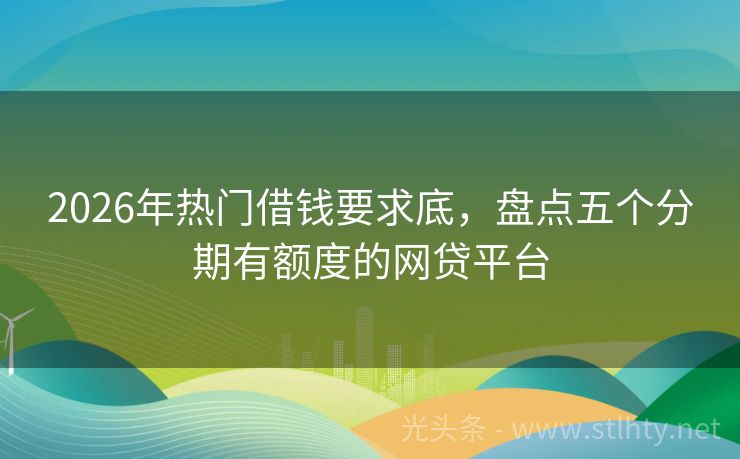 2026年热门借钱要求底，盘点五个分期有额度的网贷平台

光头条 - www.stlhty.net